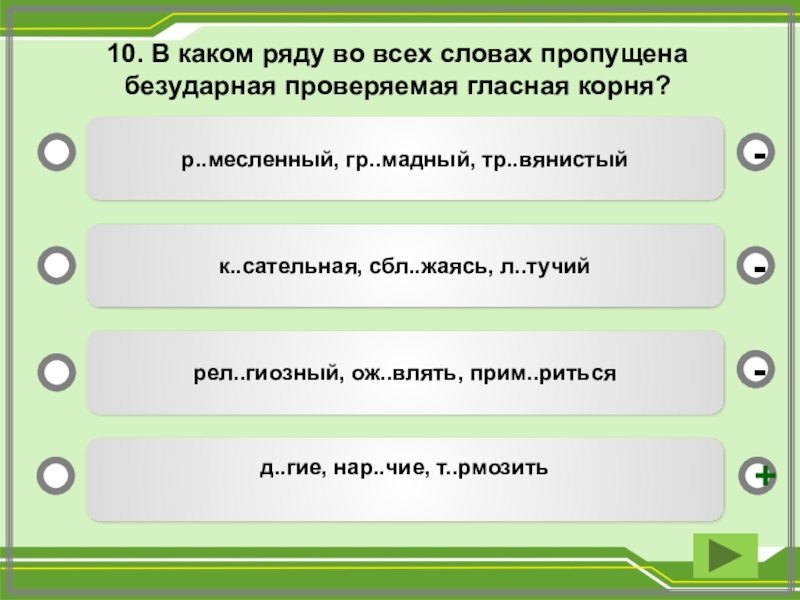 10. В каком ряду во всех словах пропущена безударная проверяемая гласная корня?

р..месленный, гр..мадный, тр..вянистый

-

к..сательная, сбл..жаясь, л..тучий

-

рел..гиозный, ож..влять, прим..риться

-

д..гие, нар..чие, т..рмозить

+